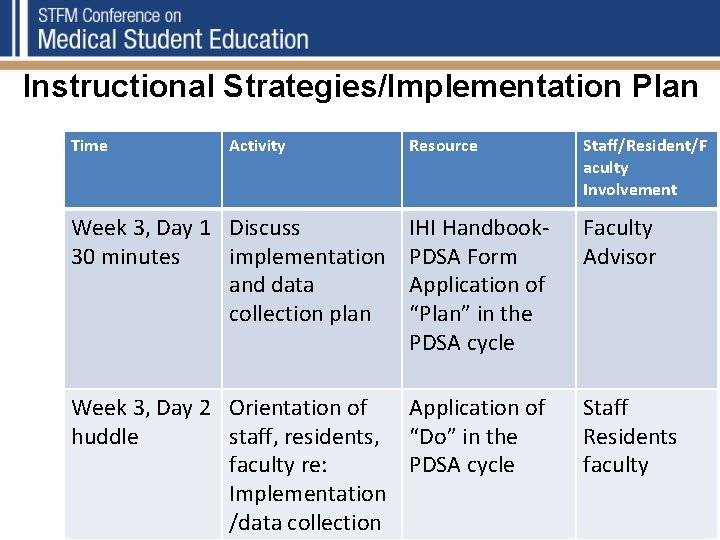 STFM Conference on
Medical Student Education

Instructional Strategies/Implementation Plan

| Time | Activity | Resource | Staff/Resident/Faculty Involvement |
|---|---|---|---|
| Week 3, Day 1 30 minutes | Discuss implementation and data collection plan | IHI Handbook- PDSA Form Application of "Plan" in the PDSA cycle | Faculty Advisor |
| Week 3, Day 2 huddle | Orientation of staff, residents, faculty re: Implementation /data collection | Application of "Do" in the PDSA cycle | Staff Residents faculty |